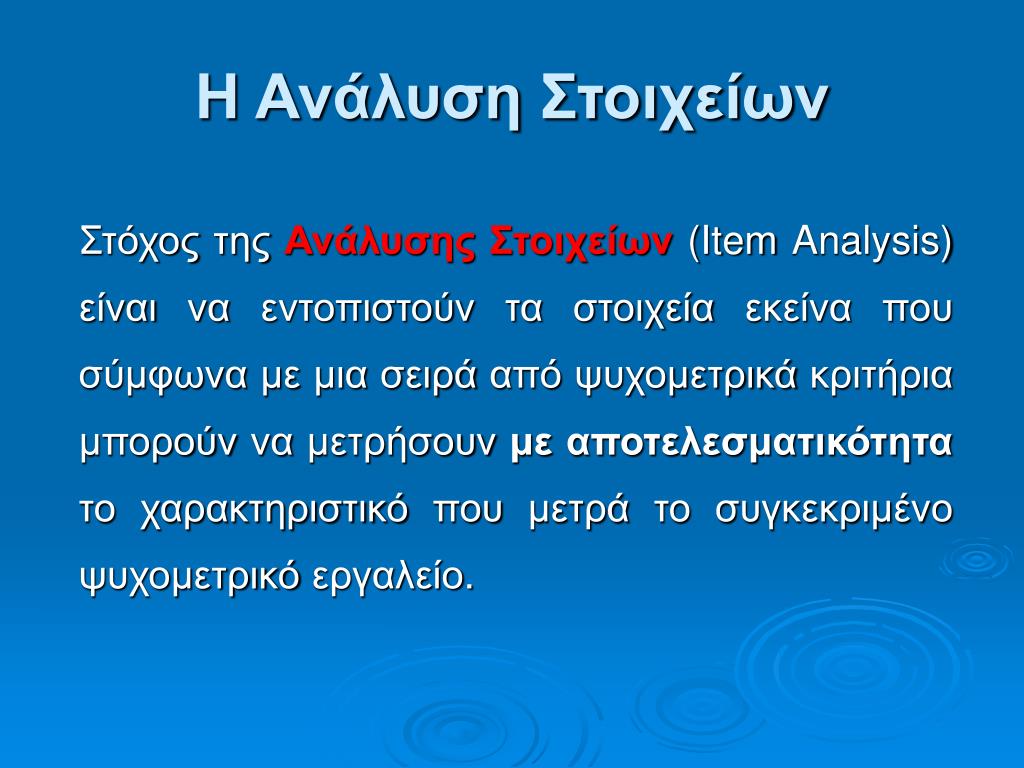 Η Ανάλυση Στοιχείων

Στόχος της Ανάλυσης Στοιχείων (Item Analysis) είναι να εντοπιστούν τα στοιχεία εκείνα που σύμφωνα με μια σειρά από ψυχομετρικά κριτήρια μπορούν να μετρήσουν με αποτελεσματικότητα το χαρακτηριστικό που μετρά το συγκεκριμένο ψυχομετρικό εργαλείο.